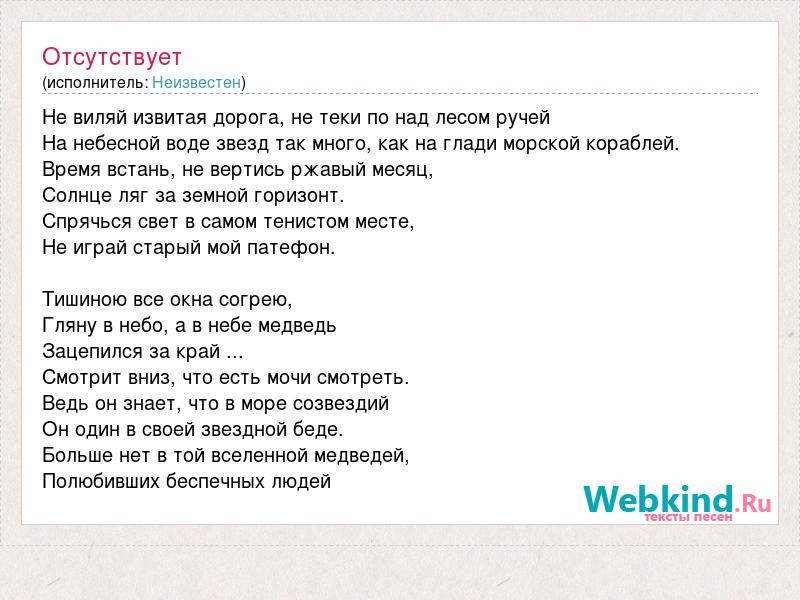 Отсутствует
(исполнитель: Неизвестен)

Не виляй извитая дорога, не теки по над лесом ручей
На небесной воде звезд так много, как на глади морской кораблей.
Время встань, не вертись ржавый месяц,
Солнце ляг за земной горизонт.
Спрячься свет в самом тенистом месте,
Не играй старый мой патефон.

Тишиною все окна согрею,
Гляну в небо, а в небе медведь
Зацепился за край ...
Смотрит вниз, что есть мочи смотреть.
Ведь он знает, что в море созвездий
Он один в своей звездной беде.
Больше нет в той вселенной медведей,
Полюбивших беспечных людей

Webkind.Ru
тексты песен